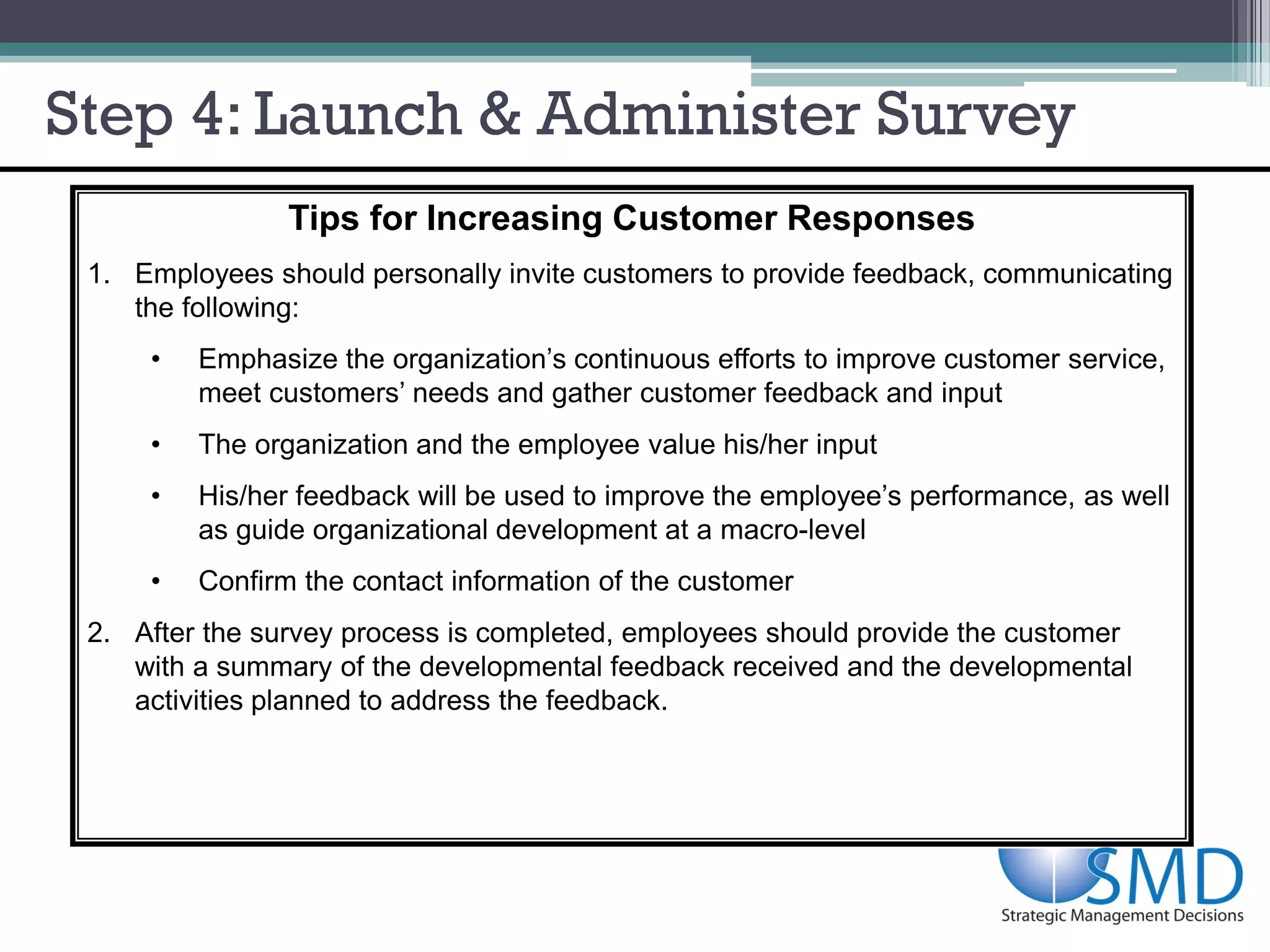 Step 4: Launch & Administer Survey

Tips for Increasing Customer Responses

1. Employees should personally invite customers to provide feedback, communicating the following:

• Emphasize the organization’s continuous efforts to improve customer service, meet customers’ needs and gather customer feedback and input

• The organization and the employee value his/her input

• His/her feedback will be used to improve the employee’s performance, as well as guide organizational development at a macro-level

• Confirm the contact information of the customer

2. After the survey process is completed, employees should provide the customer with a summary of the developmental feedback received and the developmental activities planned to address the feedback.

SMD
Strategic Management Decisions